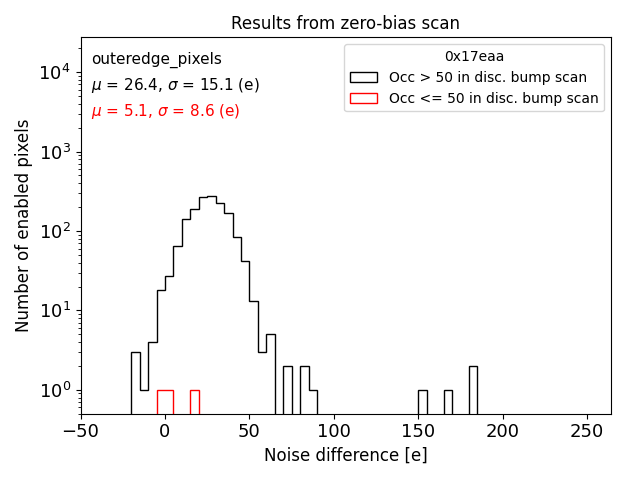 Results from zero-bias scan

outeredge_pixels
$\mu$ = 26.4, $\sigma$ = 15.1 (e)
$\mu$ = 5.1, $\sigma$ = 8.6 (e)

0x17eaa
Occ > 50 in disc. bump scan
Occ <= 50 in disc. bump scan

Number of enabled pixels

$10^4$
$10^3$
$10^2$
$10^1$
$10^0$

−50 0 50 100 150 200 250

Noise difference [e]